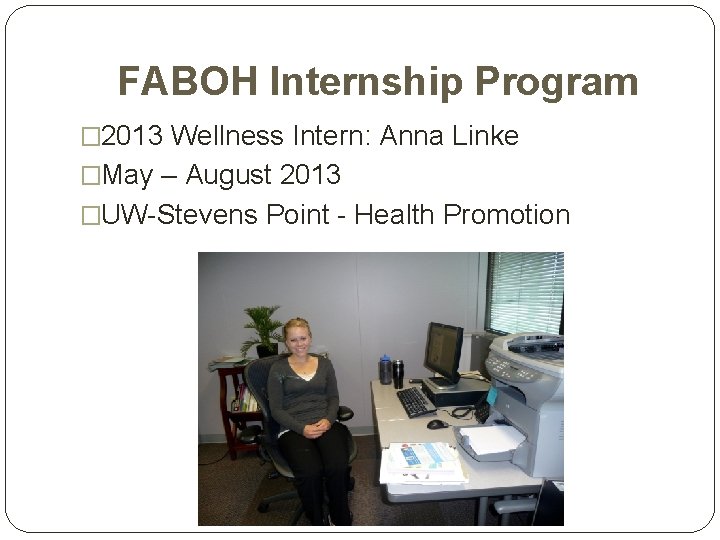 FABOH Internship Program

□2013 Wellness Intern: Anna Linke

□May – August 2013

□UW-Stevens Point - Health Promotion